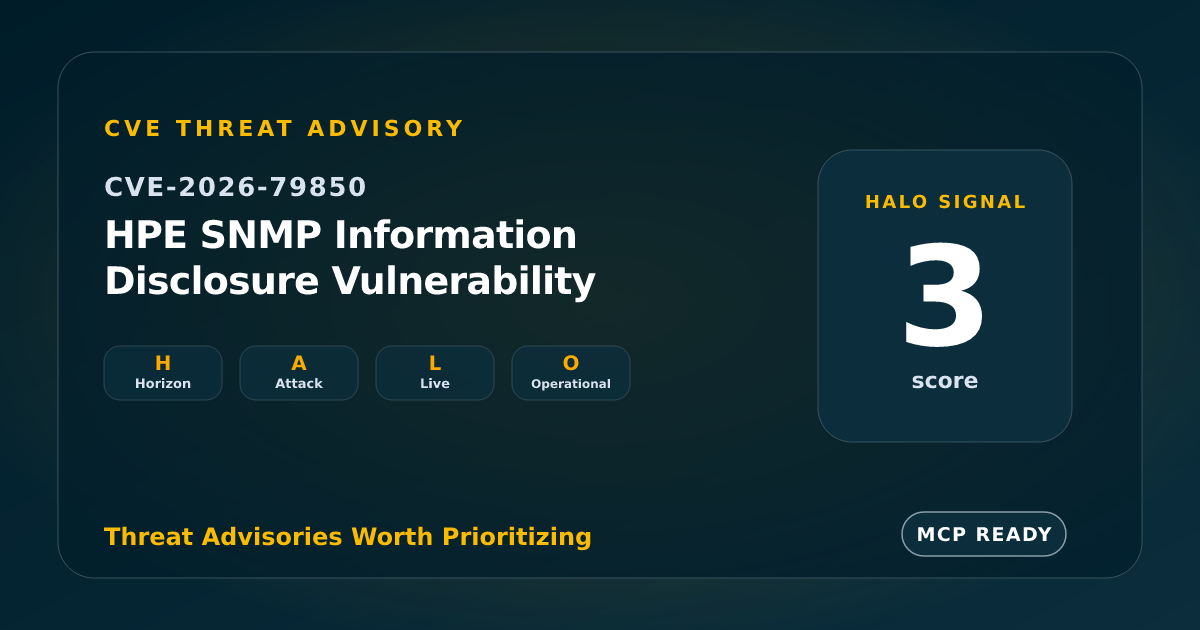 CVE THREAT ADVISORY

CVE-2026-79850

HPE SNMP Information Disclosure Vulnerability

H
Horizon

A
Attack

L
Live

O
Operational

HALO SIGNAL

3

score

Threat Advisories Worth Prioritizing

MCP READY